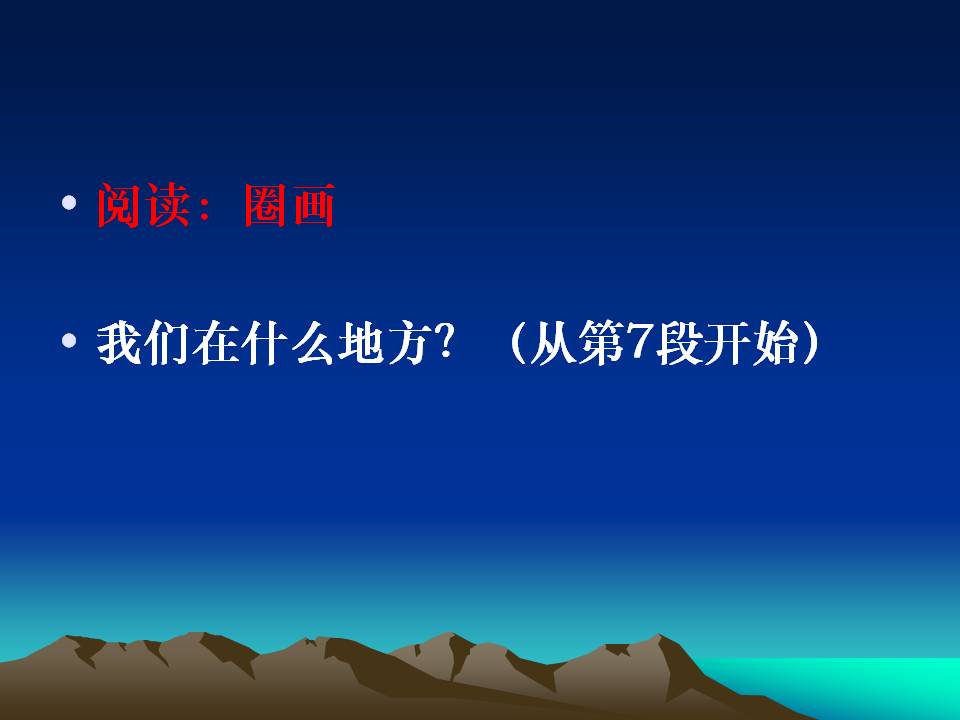 • 阅读：圈画

• 我们在什么地方？（从第7段开始）